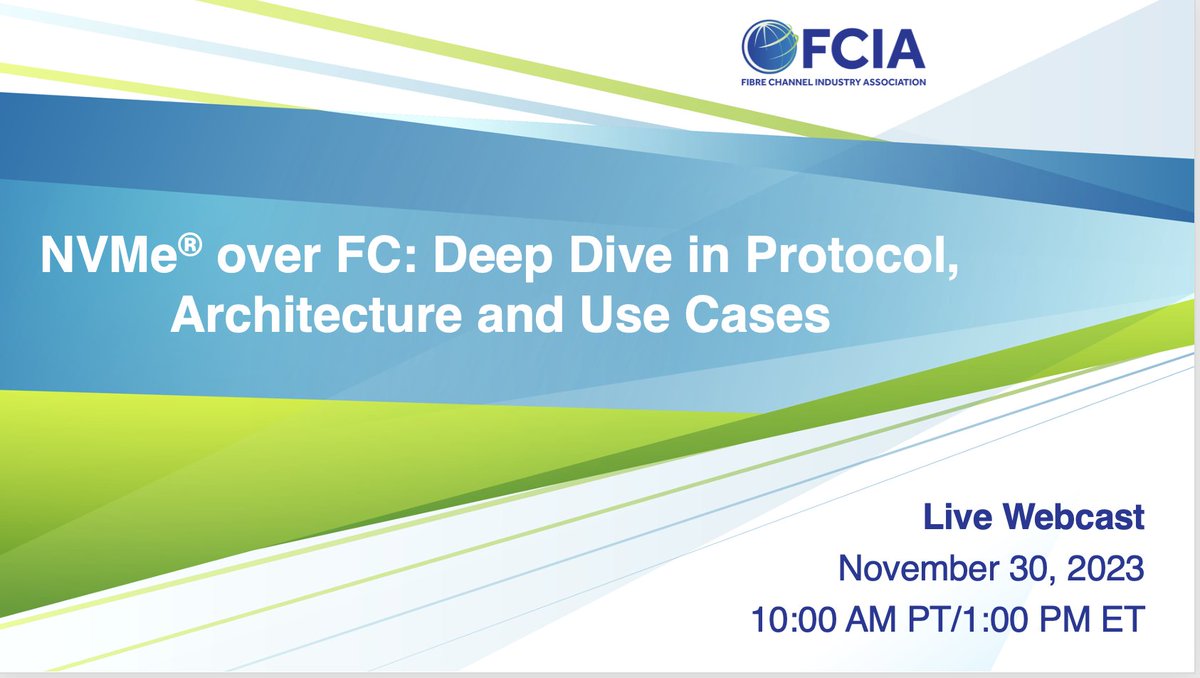 FCIA
FIBRE CHANNEL INDUSTRY ASSOCIATION

NVMe® over FC: Deep Dive in Protocol, Architecture and Use Cases

Live Webcast
November 30, 2023
10:00 AM PT/1:00 PM ET